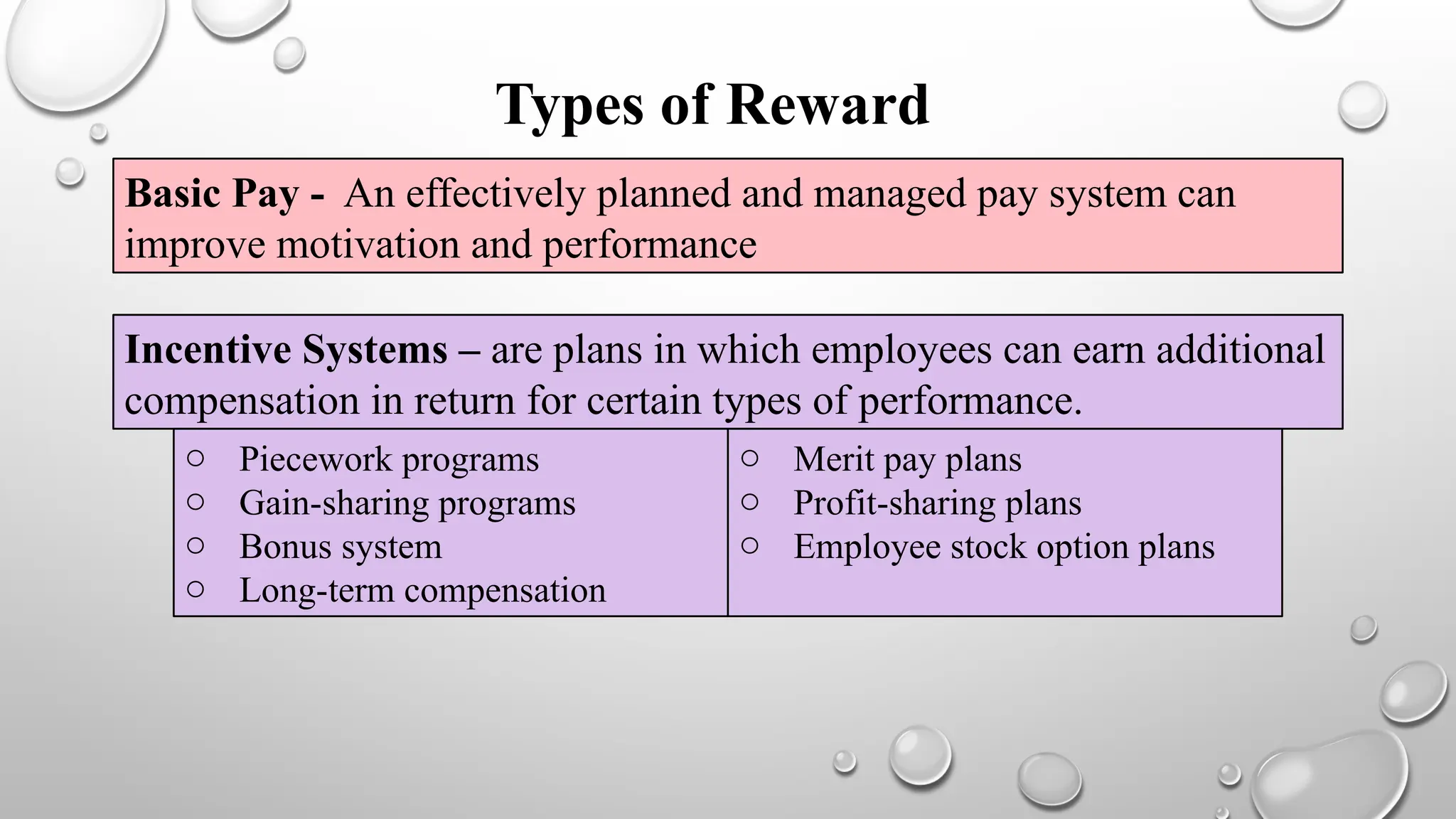 Types of Reward

Basic Pay - An effectively planned and managed pay system can improve motivation and performance

Incentive Systems – are plans in which employees can earn additional compensation in return for certain types of performance.

○ Piecework programs
○ Gain-sharing programs
○ Bonus system
○ Long-term compensation

○ Merit pay plans
○ Profit-sharing plans
○ Employee stock option plans